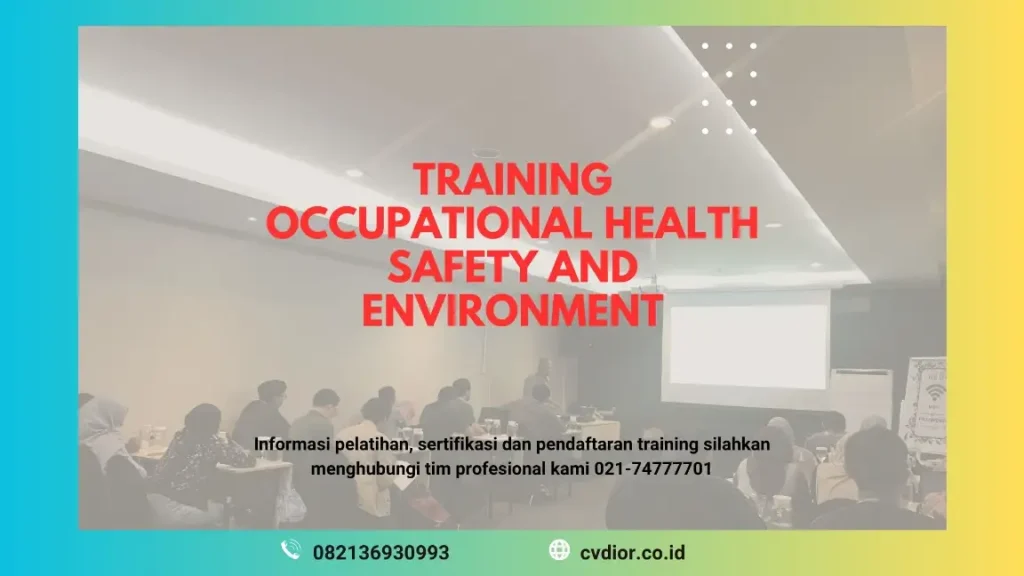 TRAINING OCCUPATIONAL HEALTH SAFETY AND ENVIRONMENT

Informasi pelatihan, sertifikasi dan pendaftaran training silahkan menghubungi tim profesional kami 021-74777701

082136930993

cvdior.co.id